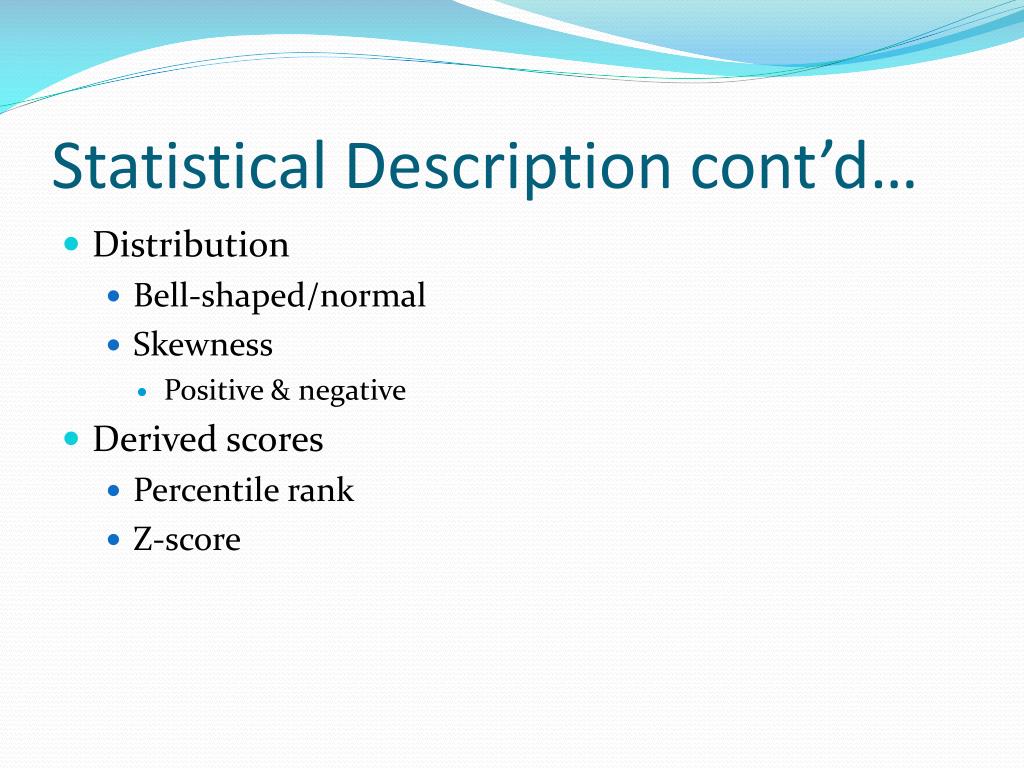 Statistical Description cont’d…

- Distribution
  - Bell-shaped/normal
  - Skewness
    - Positive & negative
- Derived scores
  - Percentile rank
  - Z-score